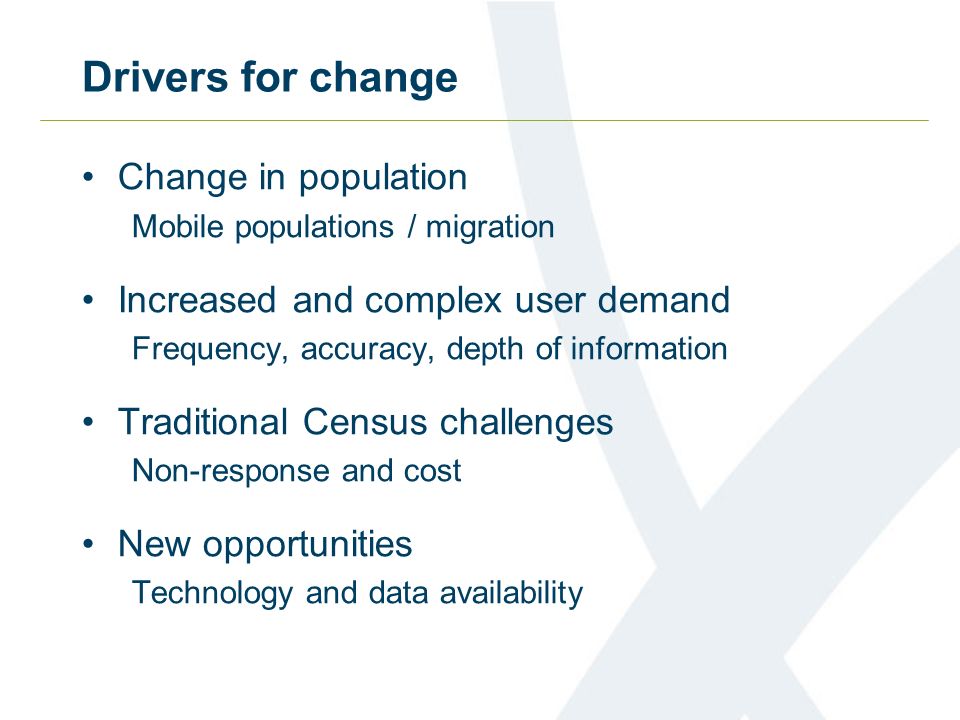 Drivers for change

• Change in population
Mobile populations / migration

• Increased and complex user demand
Frequency, accuracy, depth of information

• Traditional Census challenges
Non-response and cost

• New opportunities
Technology and data availability